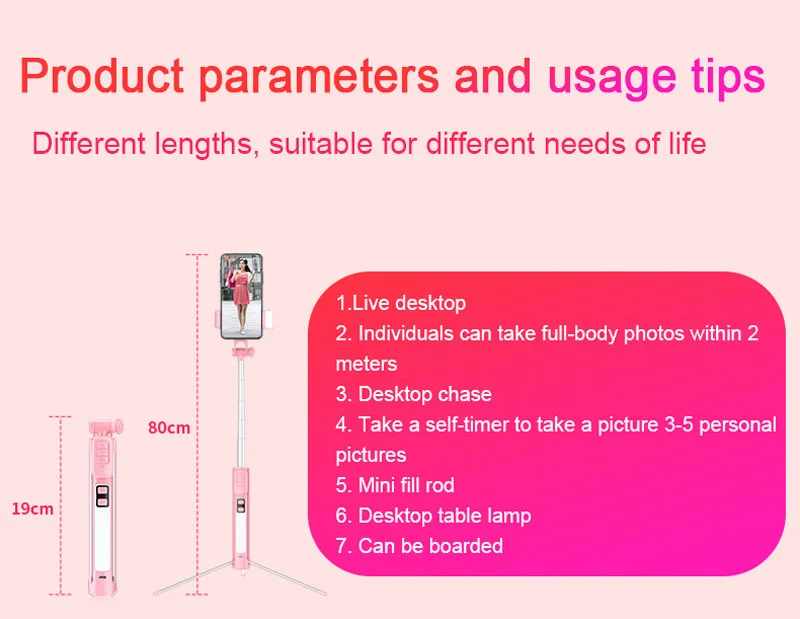 Product parameters and usage tips

Different lengths, suitable for different needs of life

19cm

80cm

1.Live desktop
2. Individuals can take full-body photos within 2 meters
3. Desktop chase
4. Take a self-timer to take a picture 3-5 personal pictures
5. Mini fill rod
6. Desktop table lamp
7. Can be boarded